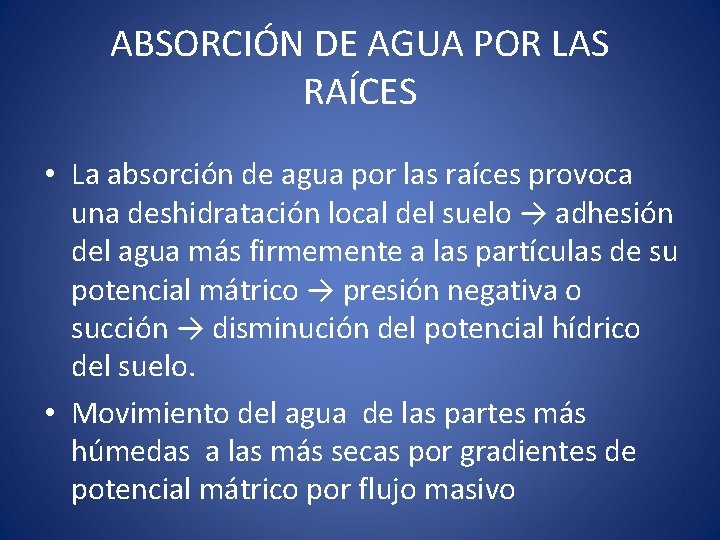 ABSORCIÓN DE AGUA POR LAS RAÍCES

• La absorción de agua por las raíces provoca una deshidratación local del suelo → adhesión del agua más firmemente a las partículas de su potencial mátrico → presión negativa o succión → disminución del potencial hídrico del suelo.

• Movimiento del agua de las partes más húmedas a las más secas por gradientes de potencial mátrico por flujo masivo